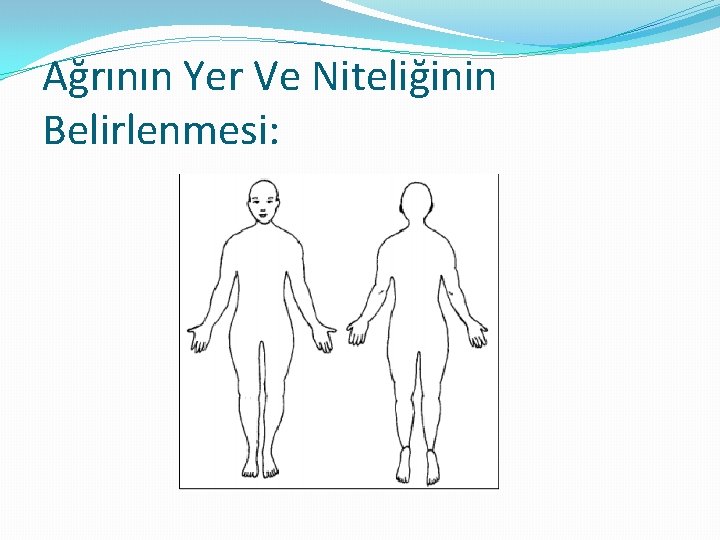 Ağrının Yer Ve Niteliğinin Belirlenmesi: